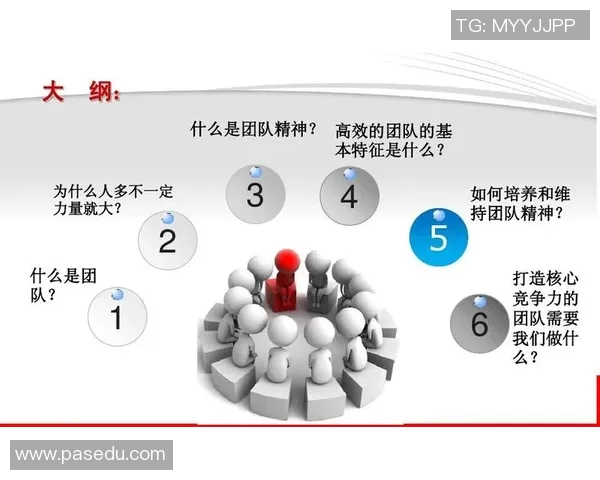 TG: MYYJJPP

大 纲:

什么是团队?
1

为什么人多不一定力量就大?
2

什么是团队精神?
3

高效的团队的基本特征是什么?
4

如何培养和维持团队精神?
5

打造核心竞争力的团队需要我们做什么?
6

www.pasedu.com